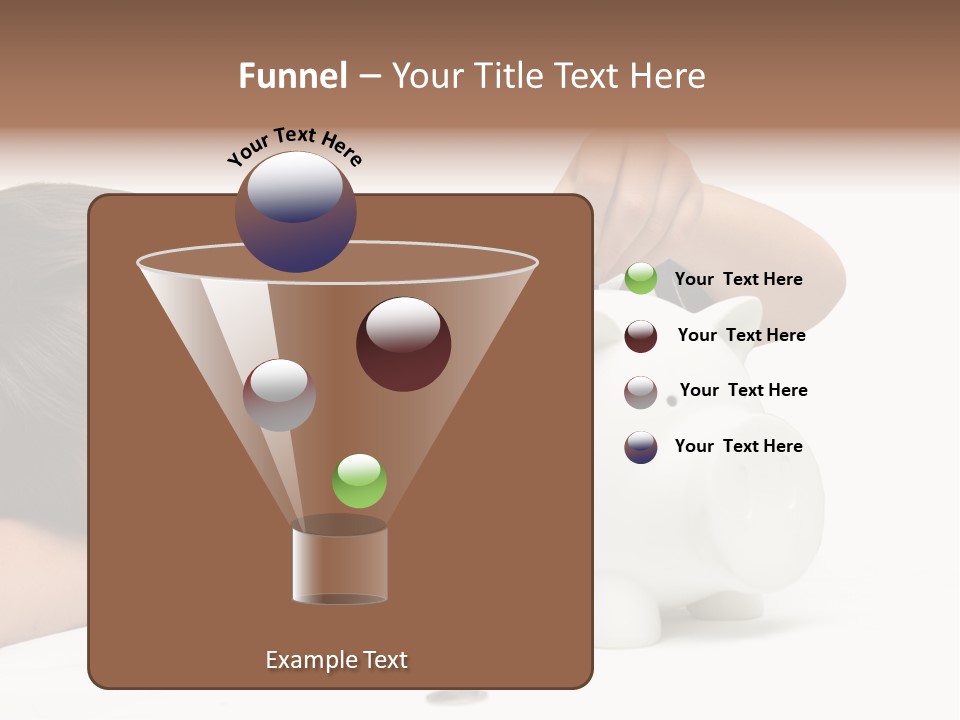 Funnel – Your Title Text Here

Your Text Here

Your Text Here

Your Text Here

Your Text Here

Your Text Here

Example Text